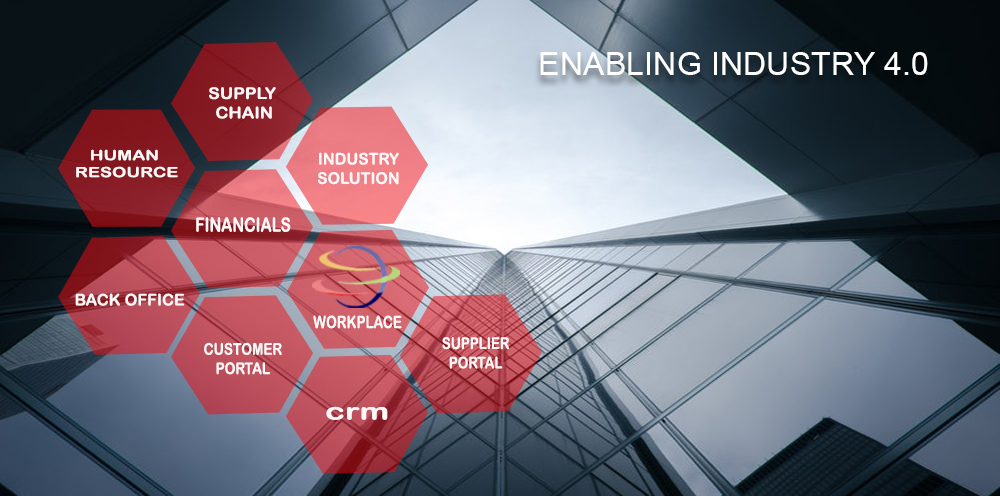 ENABLING INDUSTRY 4.0

SUPPLY CHAIN

HUMAN RESOURCE

INDUSTRY SOLUTION

FINANCIALS

BACK OFFICE

WORKPLACE

CUSTOMER PORTAL

SUPPLIER PORTAL

crm